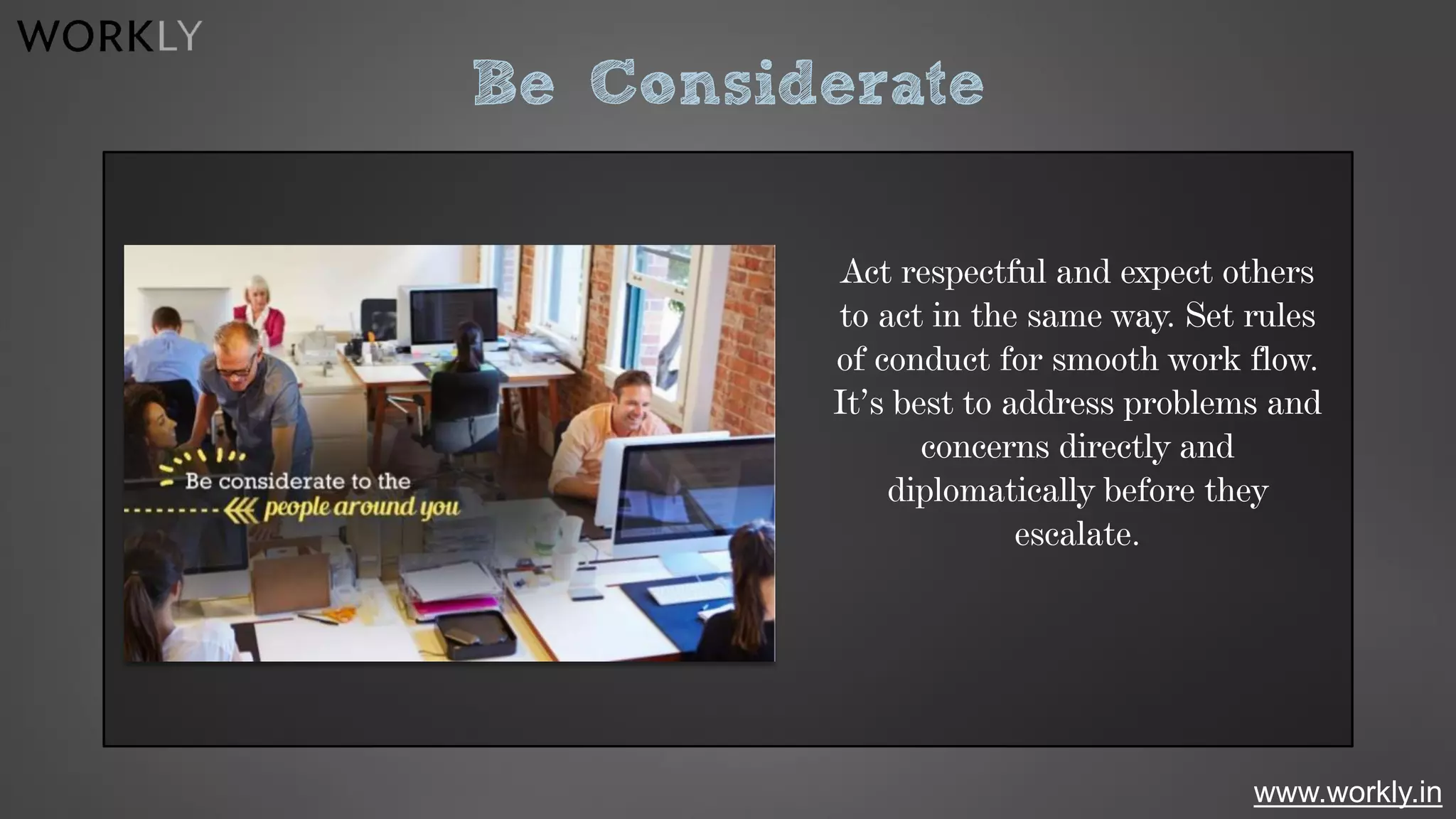 WORKLY

Be Considerate

Be considerate to the
people around you

Act respectful and expect others to act in the same way. Set rules of conduct for smooth work flow. It's best to address problems and concerns directly and diplomatically before they escalate.

www.workly.in